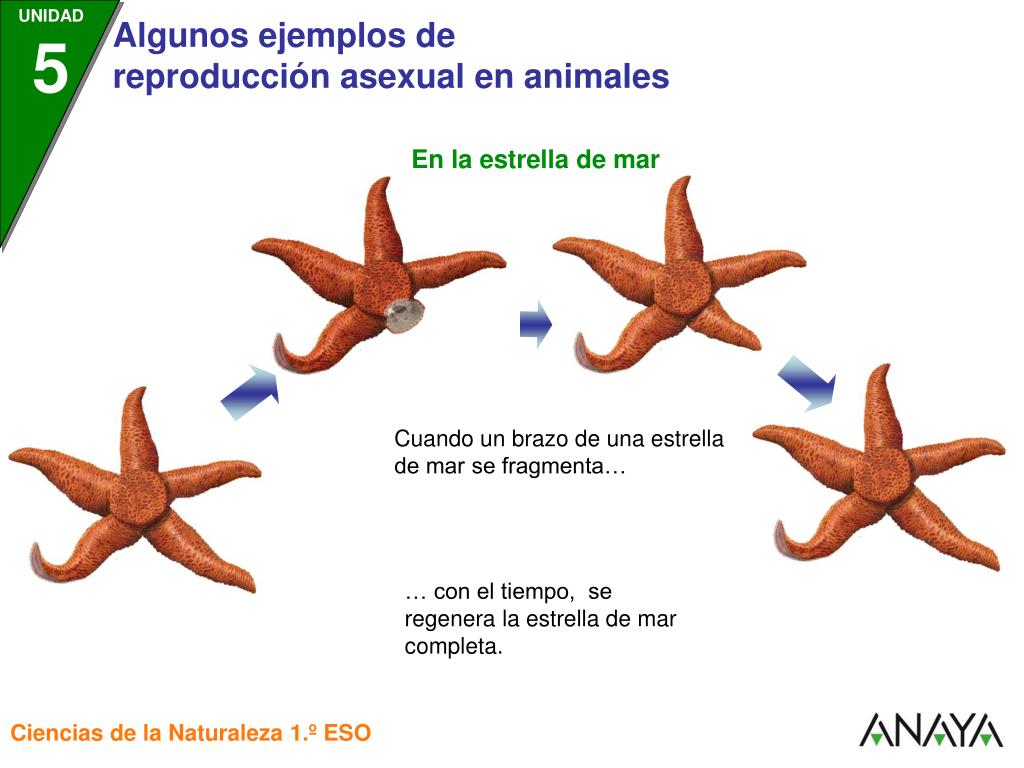 UNIDAD
5

Algunos ejemplos de reproducción asexual en animales

En la estrella de mar

Cuando un brazo de una estrella de mar se fragmenta…

… con el tiempo, se regenera la estrella de mar completa.

Ciencias de la Naturaleza 1.º ESO

ANAYA